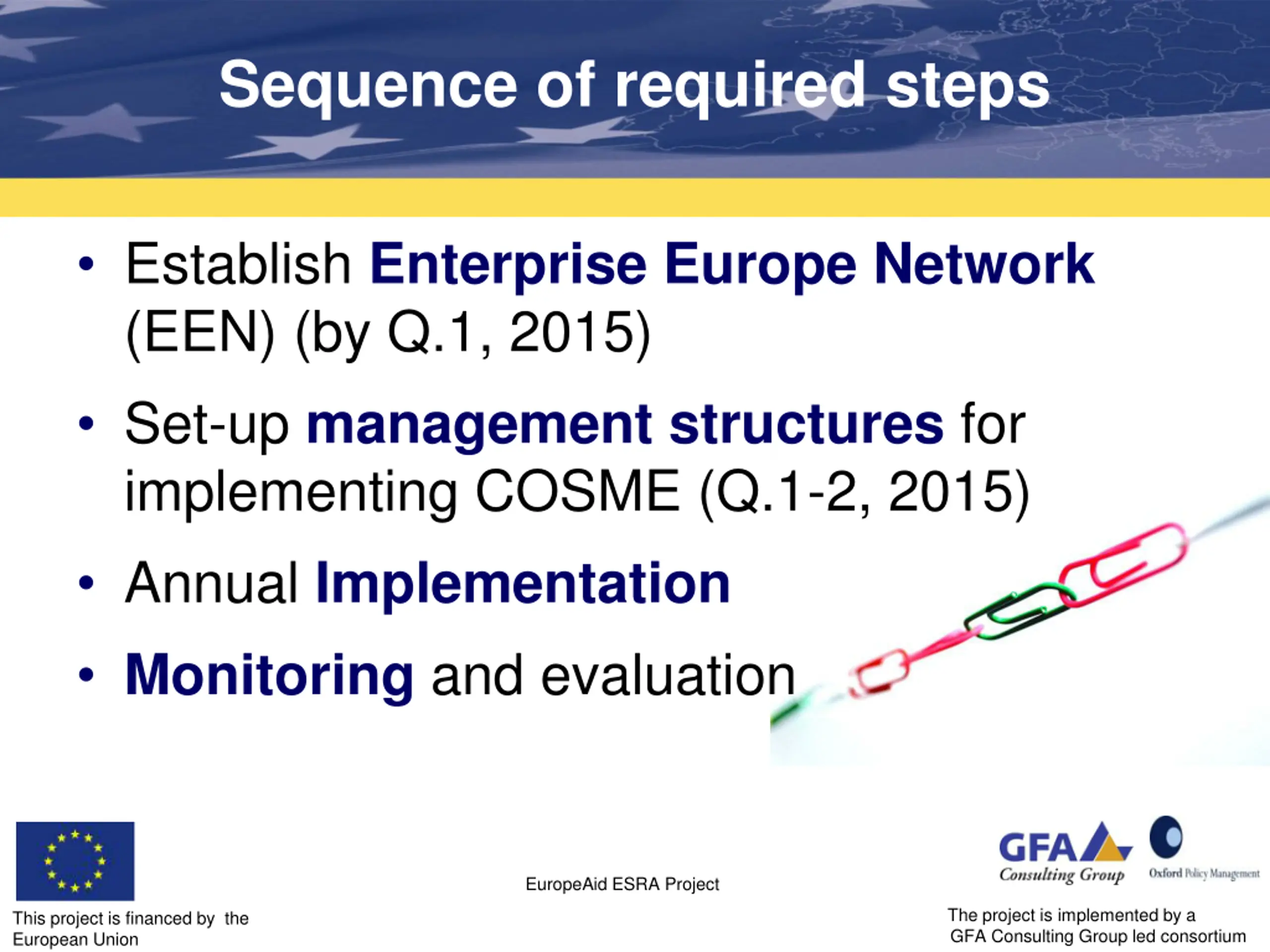 Sequence of required steps

• Establish Enterprise Europe Network (EEN) (by Q.1, 2015)

• Set-up management structures for implementing COSME (Q.1-2, 2015)

• Annual Implementation

• Monitoring and evaluation

This project is financed by the European Union

EuropeAid ESRA Project

GFA Consulting Group

Oxford Policy Management

The project is implemented by a GFA Consulting Group led consortium